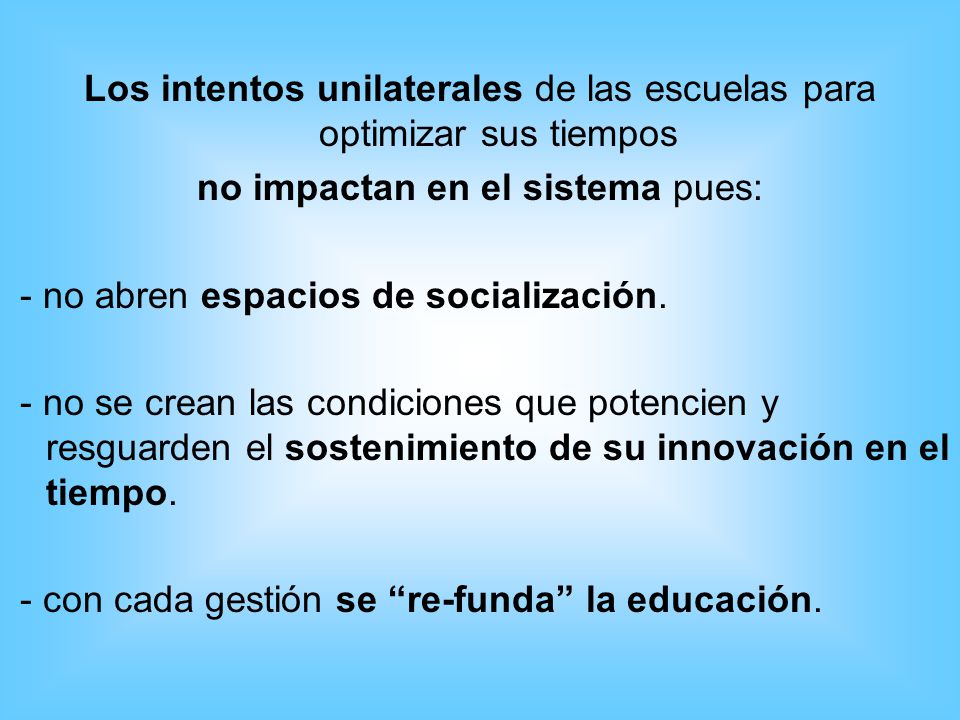 Los intentos unilaterales de las escuelas para optimizar sus tiempos
no impactan en el sistema pues:

- no abren espacios de socialización.

- no se crean las condiciones que potencien y resguarden el sostenimiento de su innovación en el tiempo.

- con cada gestión se “re-funda” la educación.